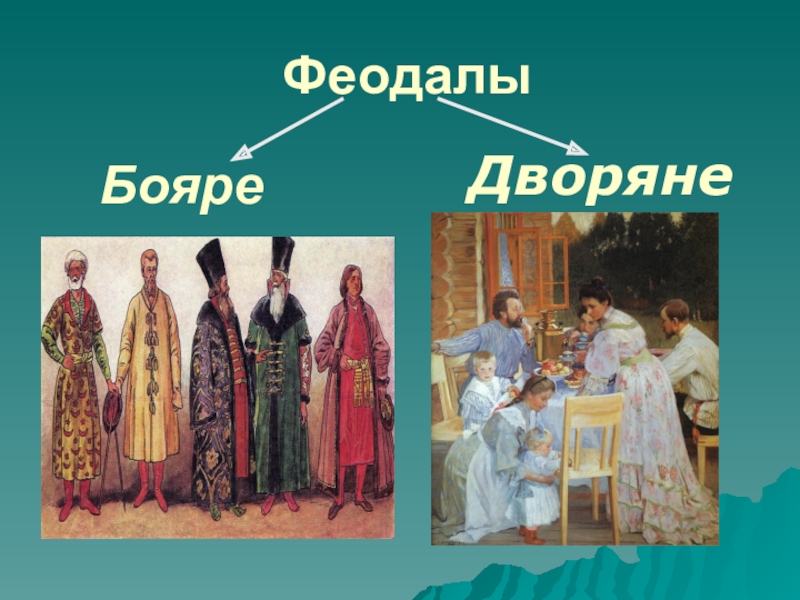 Феодалы

Бояре

Дворяне